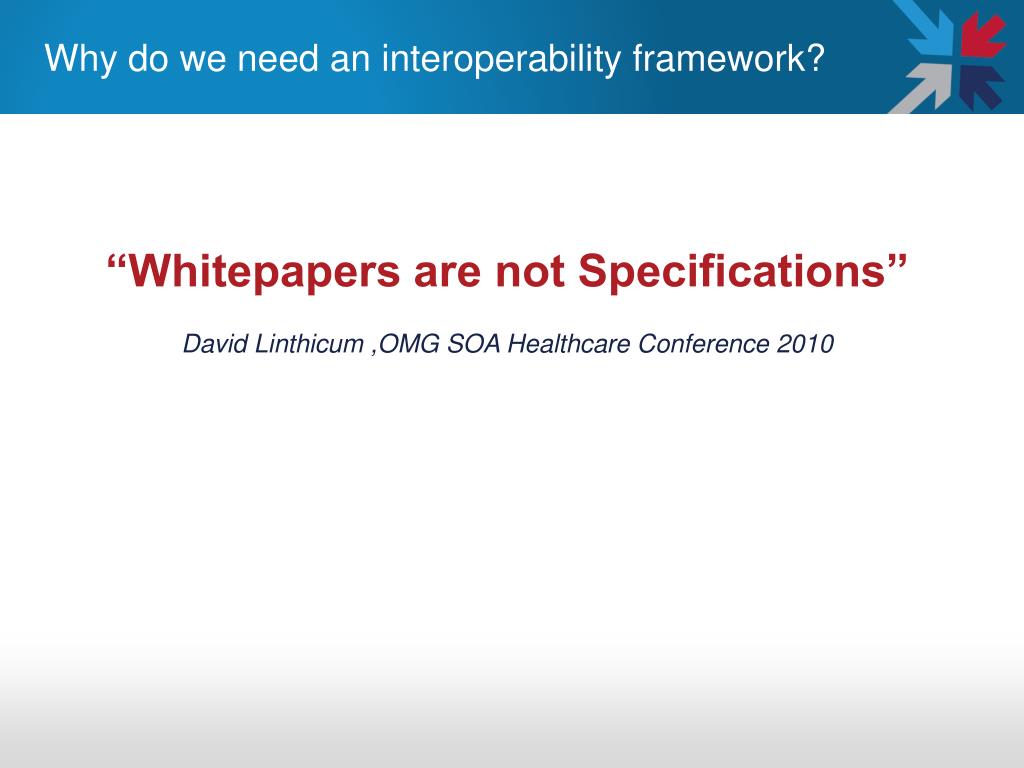 Why do we need an interoperability framework?

“Whitepapers are not Specifications”

David Linthicum ,OMG SOA Healthcare Conference 2010